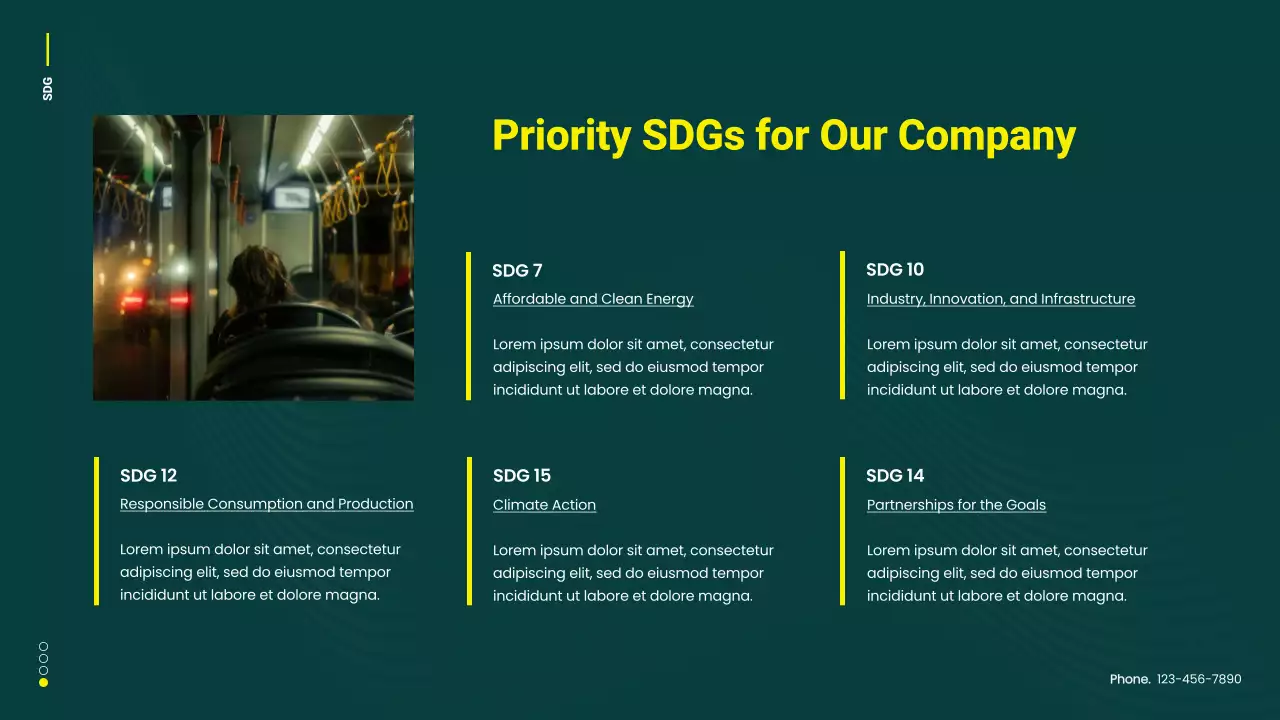 SDG

Priority SDGs for Our Company

SDG 7
Affordable and Clean Energy

Lorem ipsum dolor sit amet, consectetur adipiscing elit, sed do eiusmod tempor incididunt ut labore et dolore magna.

SDG 10
Industry, Innovation, and Infrastructure

Lorem ipsum dolor sit amet, consectetur adipiscing elit, sed do eiusmod tempor incididunt ut labore et dolore magna.

SDG 12
Responsible Consumption and Production

Lorem ipsum dolor sit amet, consectetur adipiscing elit, sed do eiusmod tempor incididunt ut labore et dolore magna.

SDG 15
Climate Action

Lorem ipsum dolor sit amet, consectetur adipiscing elit, sed do eiusmod tempor incididunt ut labore et dolore magna.

SDG 14
Partnerships for the Goals

Lorem ipsum dolor sit amet, consectetur adipiscing elit, sed do eiusmod tempor incididunt ut labore et dolore magna.

Phone. 123-456-7890